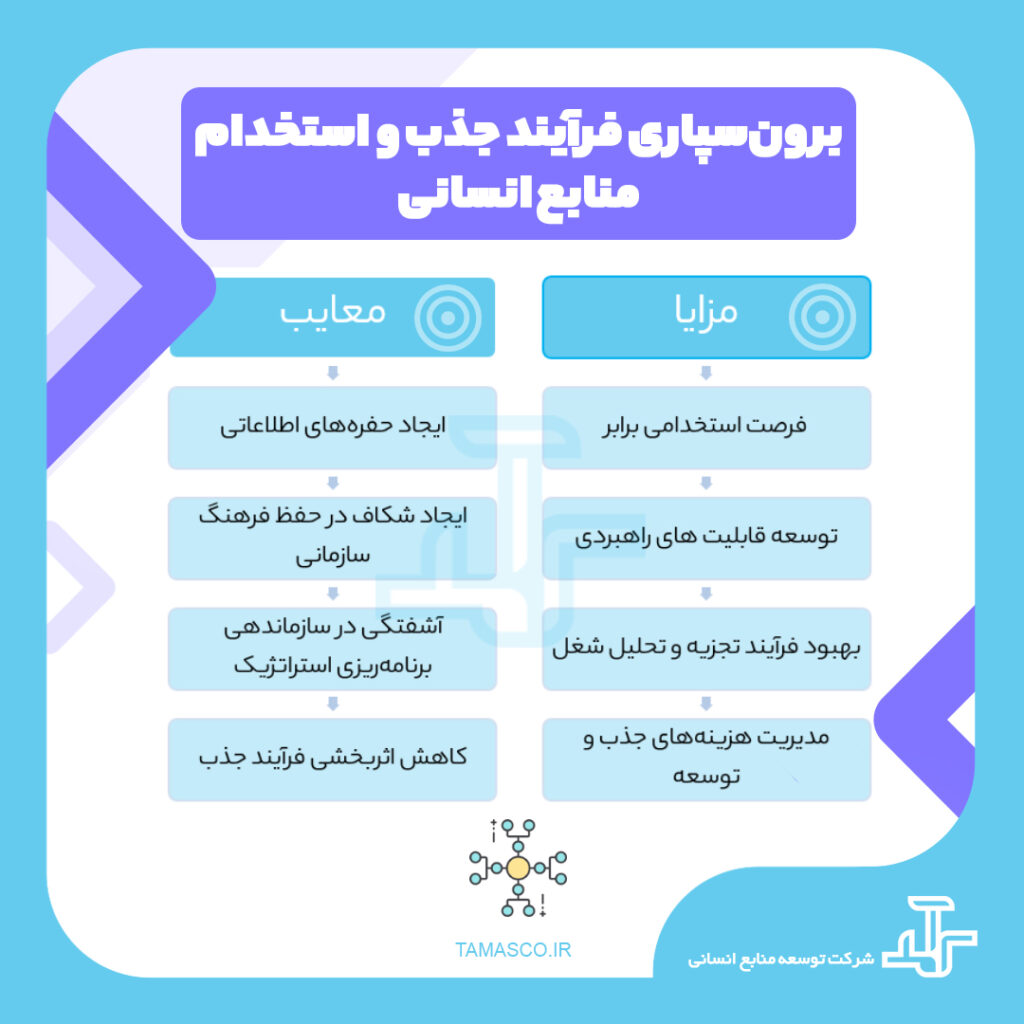 برون‌سپاری فرآیند جذب و استخدام منابع انسانی

مزایا

فرصت استخدامی برابر

توسعه قابلیت های راهبردی

بهبود فرآیند تجزیه و تحلیل شغل

مدیریت هزینه‌های جذب و توسعه

معایب

ایجاد حفره‌های اطلاعاتی

ایجاد شکاف در حفظ فرهنگ سازمانی

آشفتگی در سازماندهی برنامه‌ریزی استراتژیک

کاهش اثربخشی فرآیند جذب

TAMASCO.IR

شرکت توسعه منابع انسانی